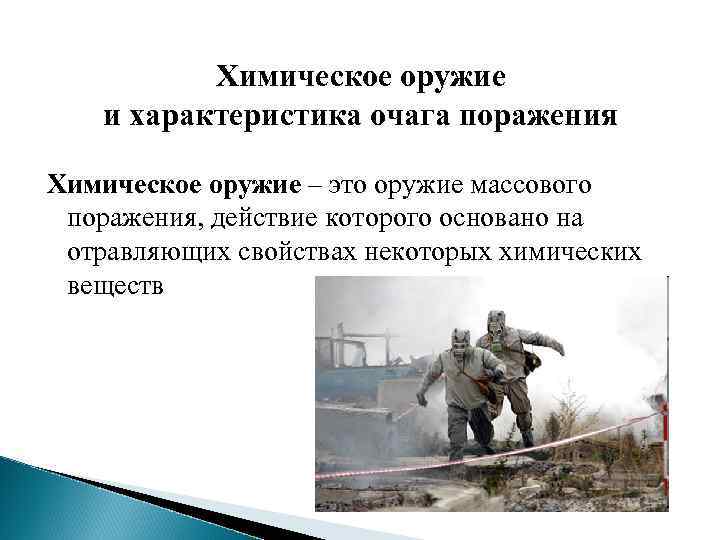 Химическое оружие
и характеристика очага поражения

Химическое оружие – это оружие массового поражения, действие которого основано на отравляющих свойствах некоторых химических веществ